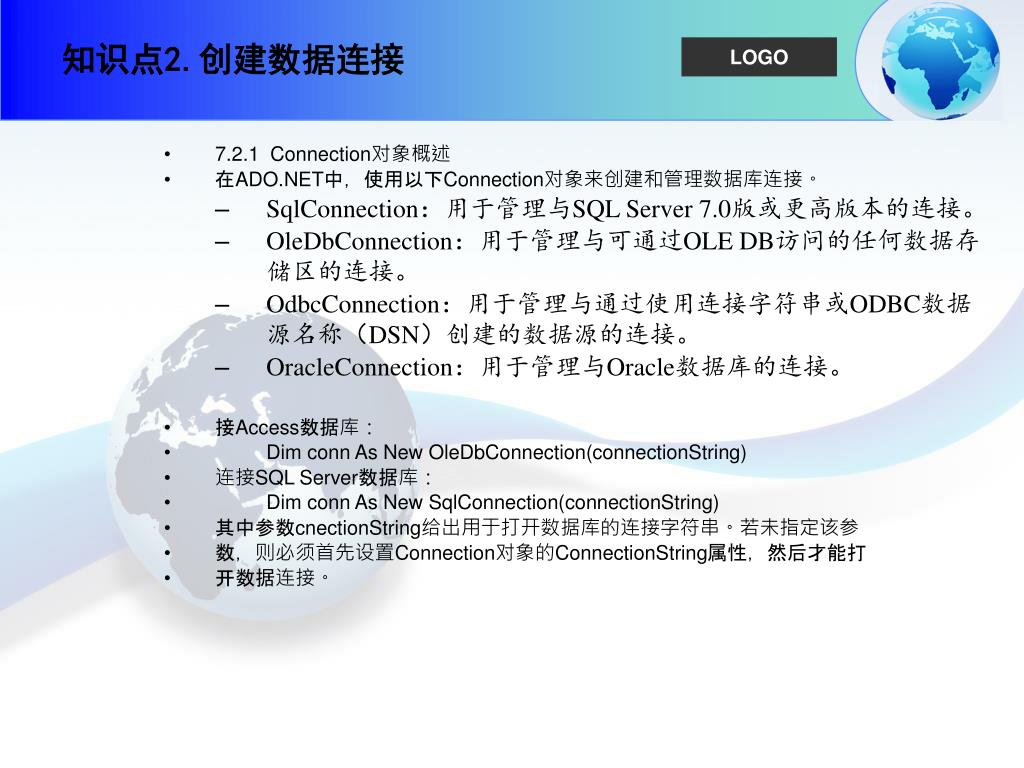 知识点2. 创建数据连接

LOGO

• 7.2.1 Connection对象概述
• 在ADO.NET中，使用以下Connection对象来创建和管理数据库连接。
– SqlConnection：用于管理与SQL Server 7.0版或更高版本的连接。
– OleDbConnection：用于管理与可通过OLE DB访问的任何数据存储区的连接。
– OdbcConnection：用于管理与通过使用连接字符串或ODBC数据源名称（DSN）创建的数据源的连接。
– OracleConnection：用于管理与Oracle数据库的连接。

• 接Access数据库：
• Dim conn As New OleDbConnection(connectionString)
• 连接SQL Server数据库：
• Dim conn As New SqlConnection(connectionString)
• 其中参数cnectionString给出用于打开数据库的连接字符串。若未指定该参
• 数，则必须首先设置Connection对象的ConnectionString属性，然后才能打
• 开数据连接。